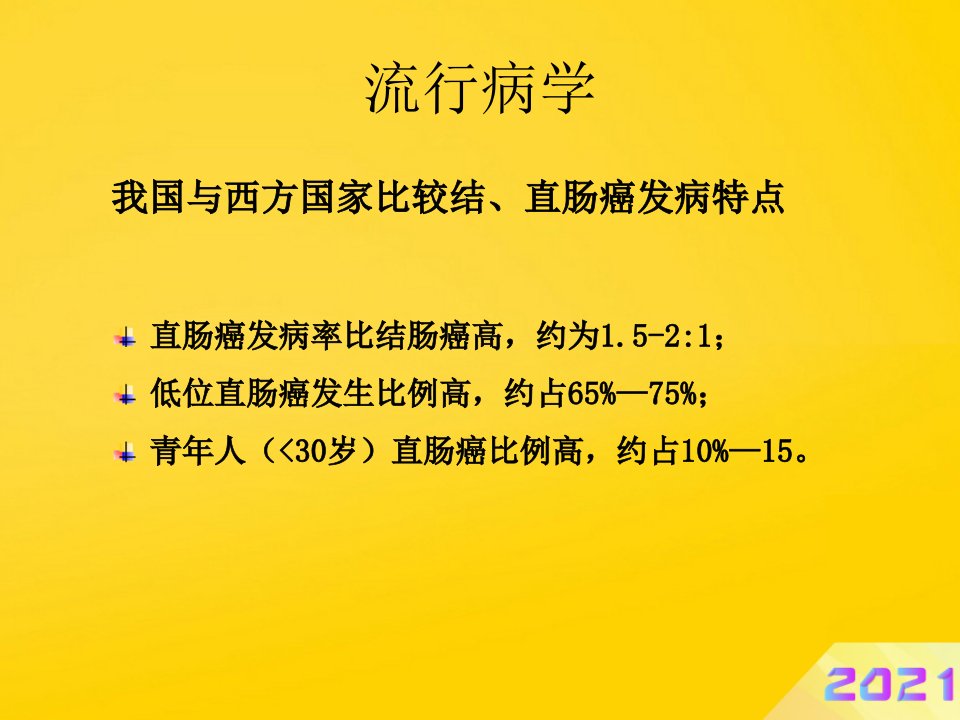 流行病学

我国与西方国家比较结、直肠癌发病特点

直肠癌发病率比结肠癌高，约为1.5-2:1；

低位直肠癌发生比例高，约占65%—75%；

青年人（<30岁）直肠癌比例高，约占10%—15。

2021